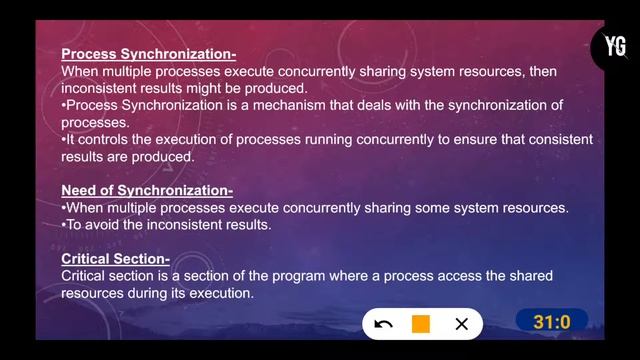 YG

Process Synchronization-
When multiple processes execute concurrently sharing system resources, then inconsistent results might be produced.
•Process Synchronization is a mechanism that deals with the synchronization of processes.
•It controls the execution of processes running concurrently to ensure that consistent results are produced.

Need of Synchronization-
•When multiple processes execute concurrently sharing some system resources.
•To avoid the inconsistent results.

Critical Section-
Critical section is a section of the program where a process access the shared resources during its execution.

31:0